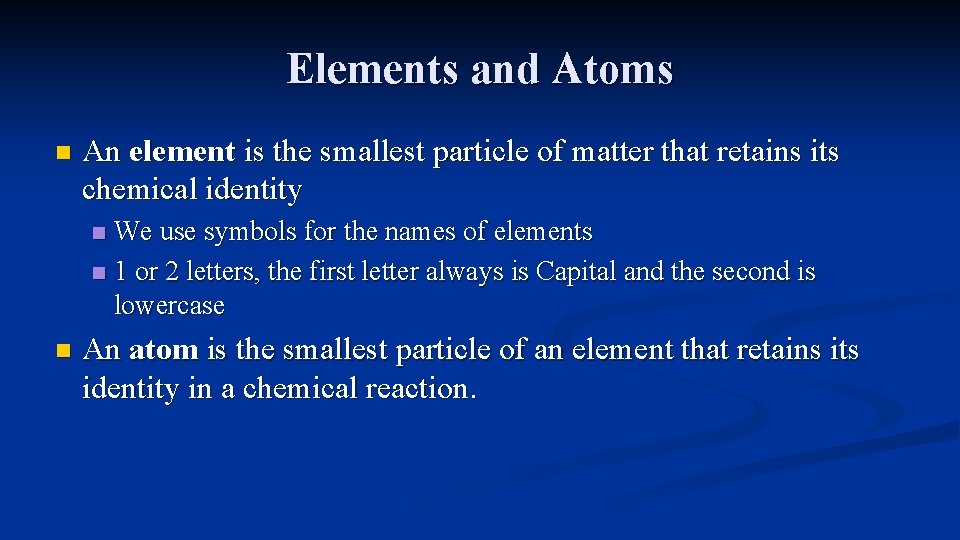 Elements and Atoms

An element is the smallest particle of matter that retains its chemical identity

We use symbols for the names of elements

1 or 2 letters, the first letter always is Capital and the second is lowercase

An atom is the smallest particle of an element that retains its identity in a chemical reaction.